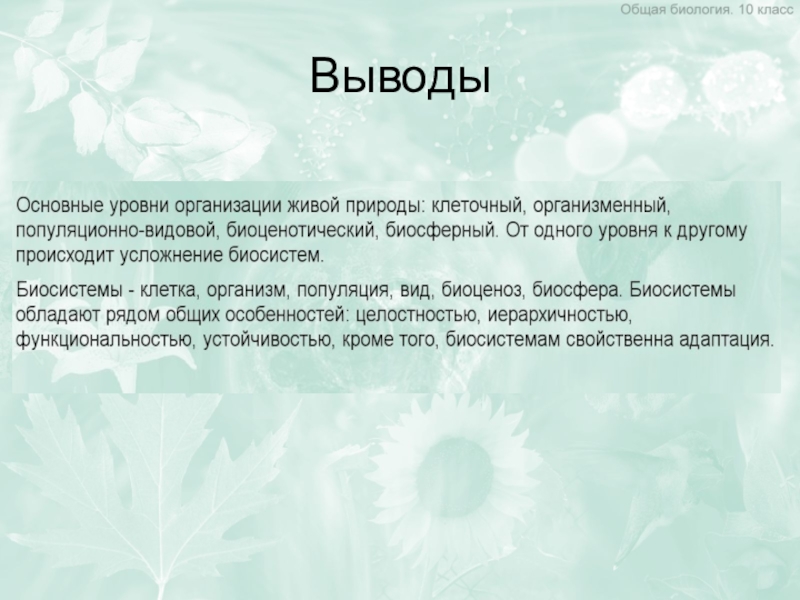 Общая биология. 10 класс

Выводы

Основные уровни организации живой природы: клеточный, организменный, популяционно-видовой, биоценотический, биосферный. От одного уровня к другому происходит усложнение биосистем.

Биосистемы - клетка, организм, популяция, вид, биоценоз, биосфера. Биосистемы обладают рядом общих особенностей: целостностью, иерархичностью, функциональностью, устойчивостью, кроме того, биосистемам свойственна адаптация.